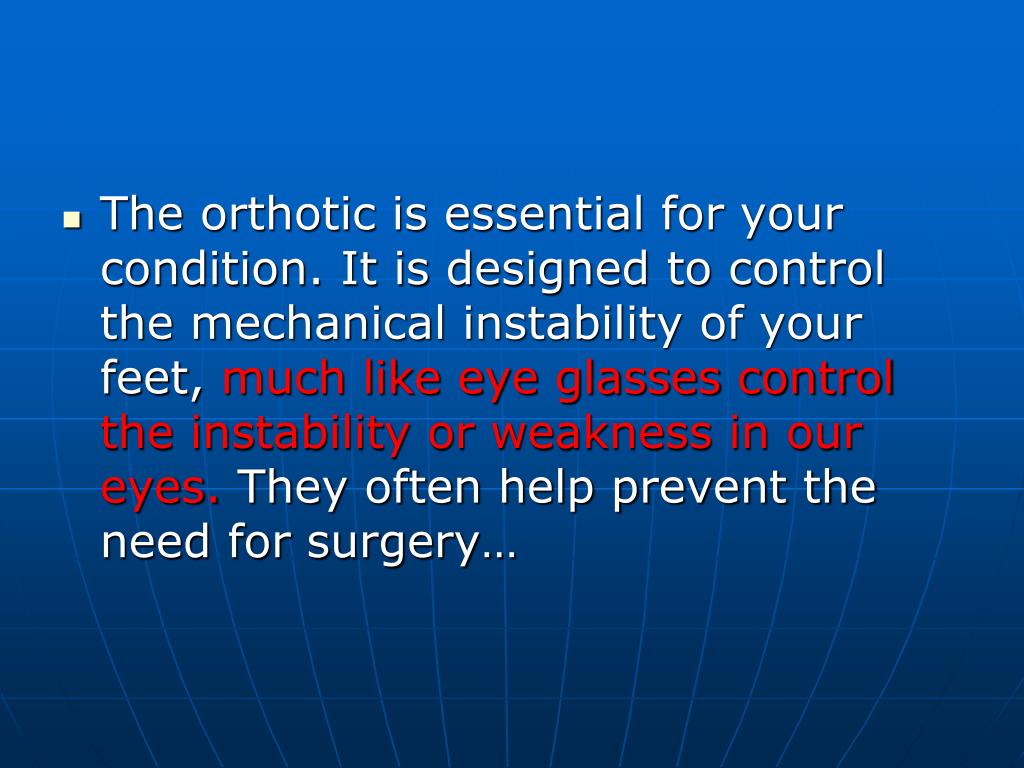 The orthotic is essential for your condition. It is designed to control the mechanical instability of your feet, much like eye glasses control the instability or weakness in our eyes. They often help prevent the need for surgery…